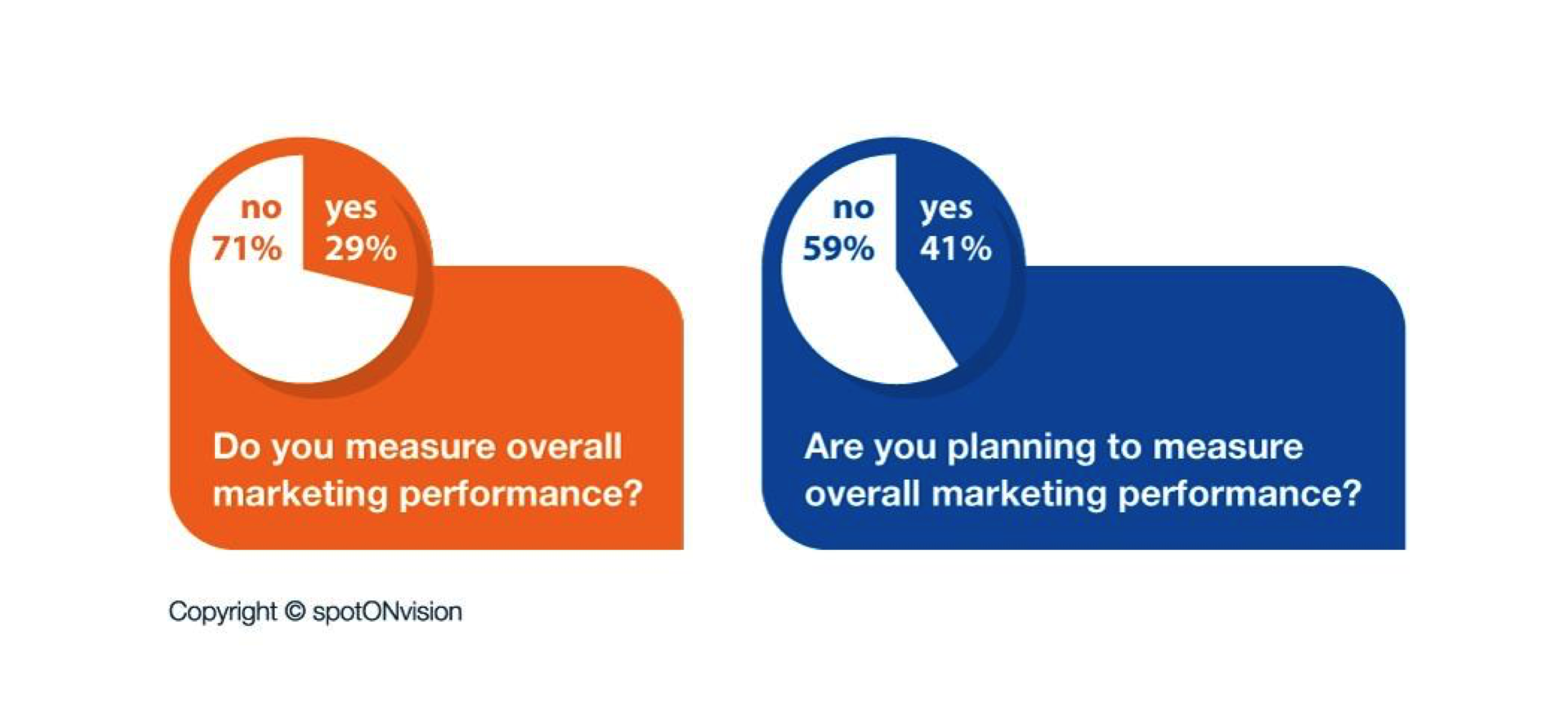 no
71%

yes
29%

Do you measure overall marketing performance?

no
59%

yes
41%

Are you planning to measure overall marketing performance?

Copyright © spotONvision